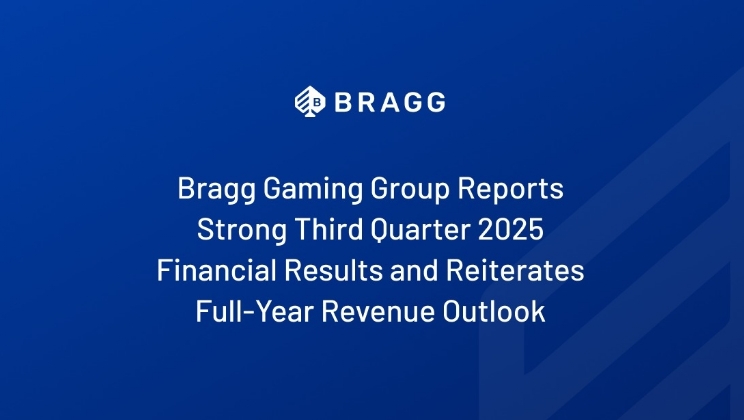 BRAGG

Bragg Gaming Group Reports Strong Third Quarter 2025 Financial Results and Reiterates Full-Year Revenue Outlook